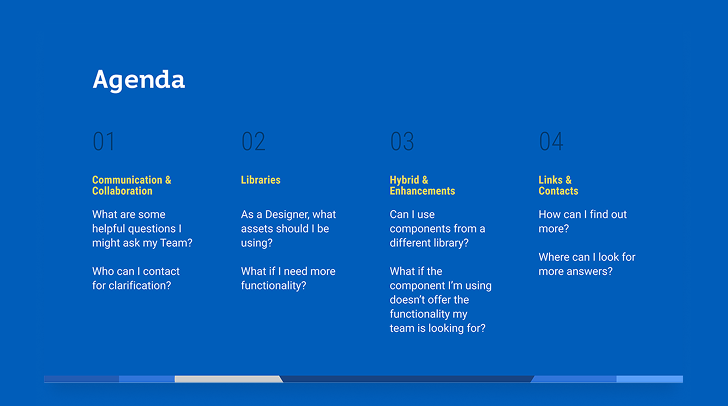 Agenda

01

Communication & Collaboration

What are some helpful questions I might ask my Team?

Who can I contact for clarification?

02

Libraries

As a Designer, what assets should I be using?

What if I need more functionality?

03

Hybrid & Enhancements

Can I use components from a different library?

What if the component I'm using doesn't offer the functionality my team is looking for?

04

Links & Contacts

How can I find out more?

Where can I look for more answers?